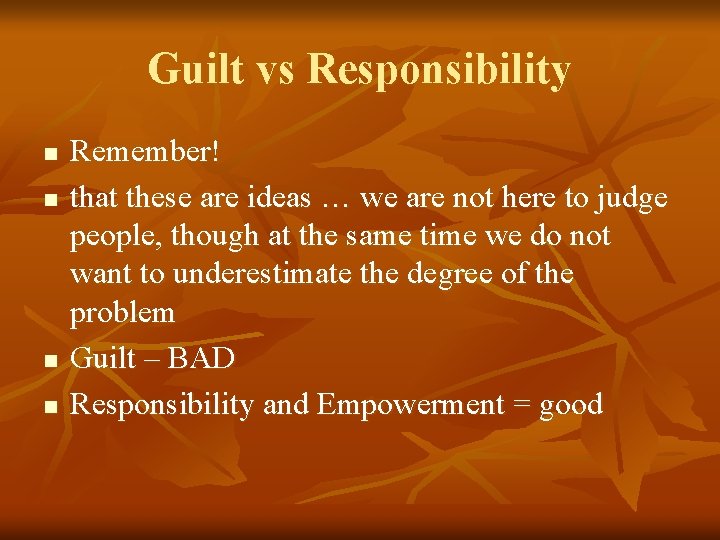 Guilt vs Responsibility

- Remember!
- that these are ideas … we are not here to judge people, though at the same time we do not want to underestimate the degree of the problem
- Guilt – BAD
- Responsibility and Empowerment = good